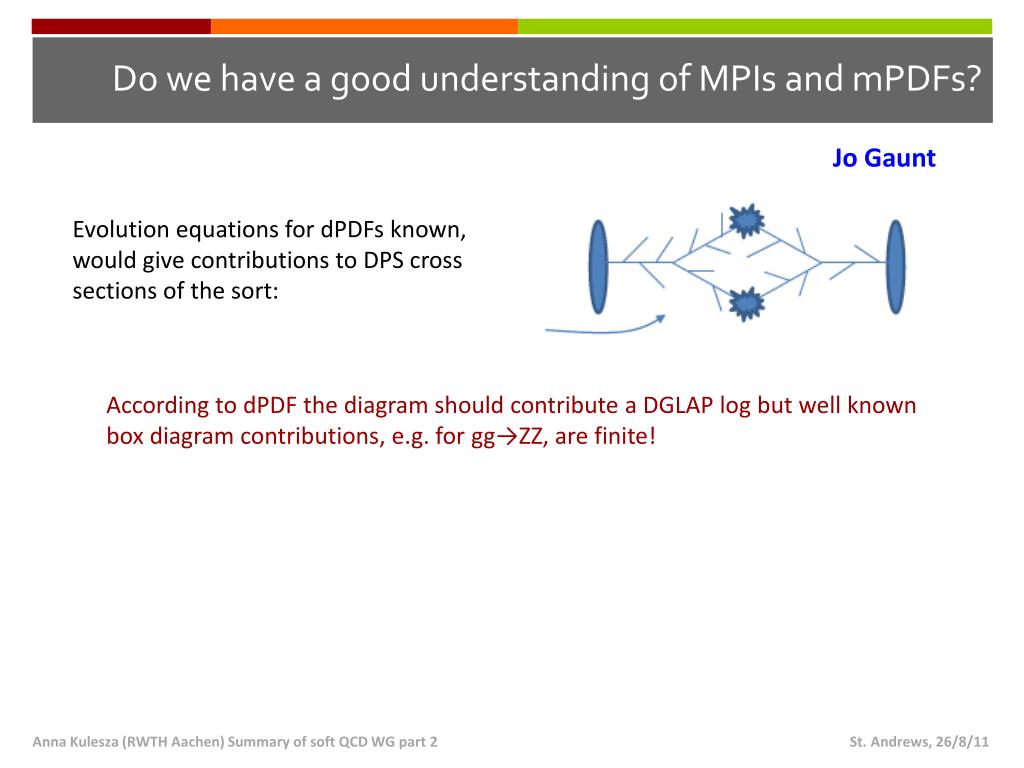 Do we have a good understanding of MPIs and mPDFs?

Jo Gaunt

Evolution equations for dPDFs known, would give contributions to DPS cross sections of the sort:

According to dPDF the diagram should contribute a DGLAP log but well known box diagram contributions, e.g. for gg→ZZ, are finite!

Anna Kulesza (RWTH Aachen) Summary of soft QCD WG part 2

St. Andrews, 26/8/11